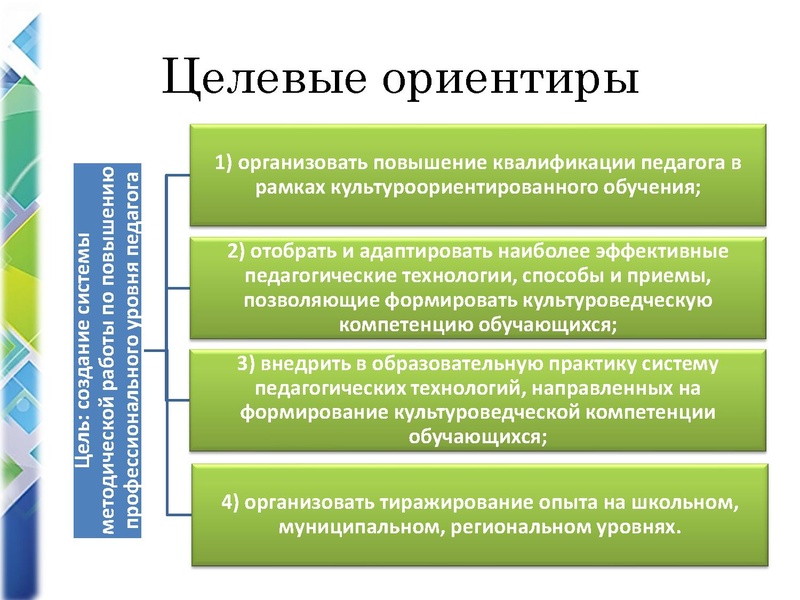 Целевые ориентиры

Цель: создание системы методической работы по повышению профессионального уровня педагога

1) организовать повышение квалификации педагога в рамках культуроориентированного обучения;

2) отобрать и адаптировать наиболее эффективные педагогические технологии, способы и приемы, позволяющие формировать культуроведческую компетенцию обучающихся;

3) внедрить в образовательную практику систему педагогических технологий, направленных на формирование культуроведческой компетенции обучающихся;

4) организовать тиражирование опыта на школьном, муниципальном, региональном уровнях.